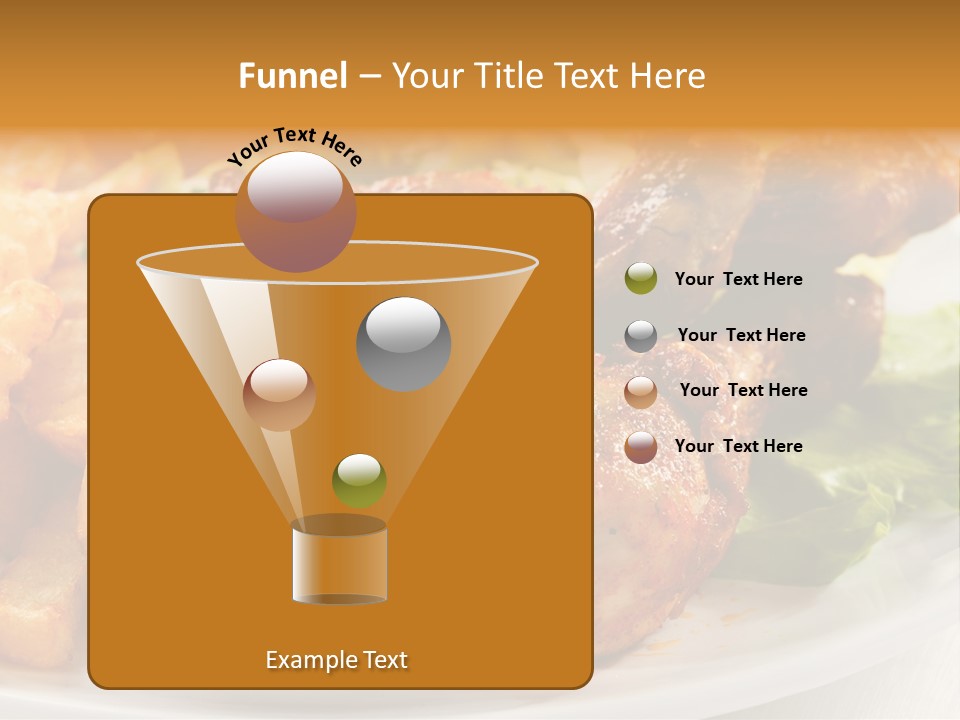 Funnel – Your Title Text Here

Your Text Here

Your Text Here

Your Text Here

Your Text Here

Your Text Here

Example Text